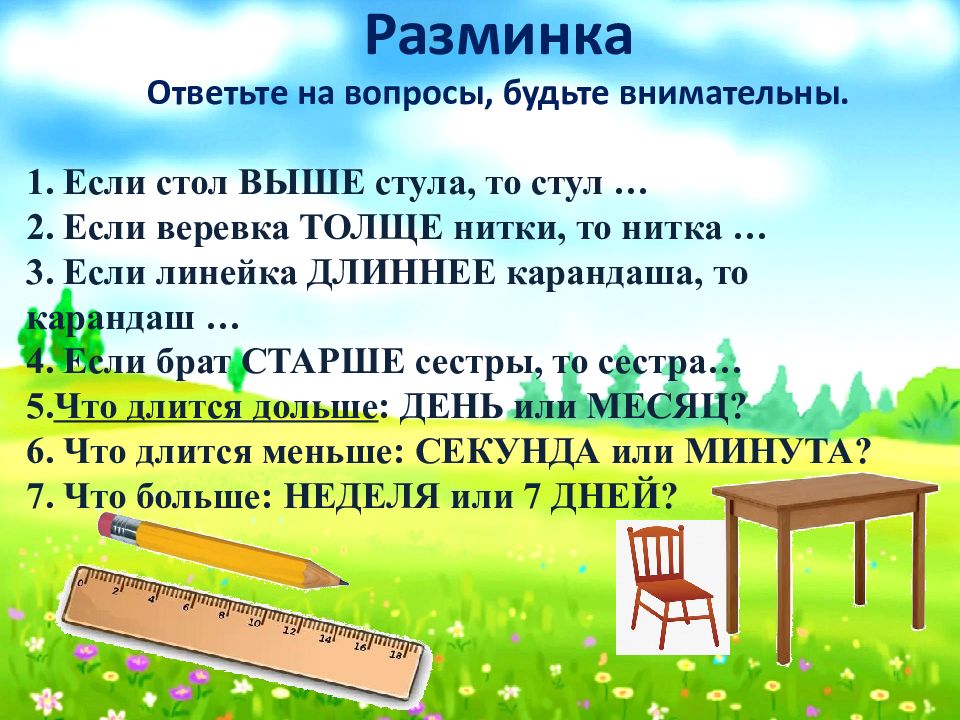 Разминка

Ответьте на вопросы, будьте внимательны.

1. Если стол ВЫШЕ стула, то стул …
2. Если веревка ТОЛЩЕ нитки, то нитка …
3. Если линейка ДЛИННЕЕ карандаша, то карандаш …
4. Если брат СТАРШЕ сестры, то сестра…
5.Что длится дольше: ДЕНЬ или МЕСЯЦ?
6. Что длится меньше: СЕКУНДА или МИНУТА?
7. Что больше: НЕДЕЛЯ или 7 ДНЕЙ?

0 2 4 6 8 10 12 14 16 18